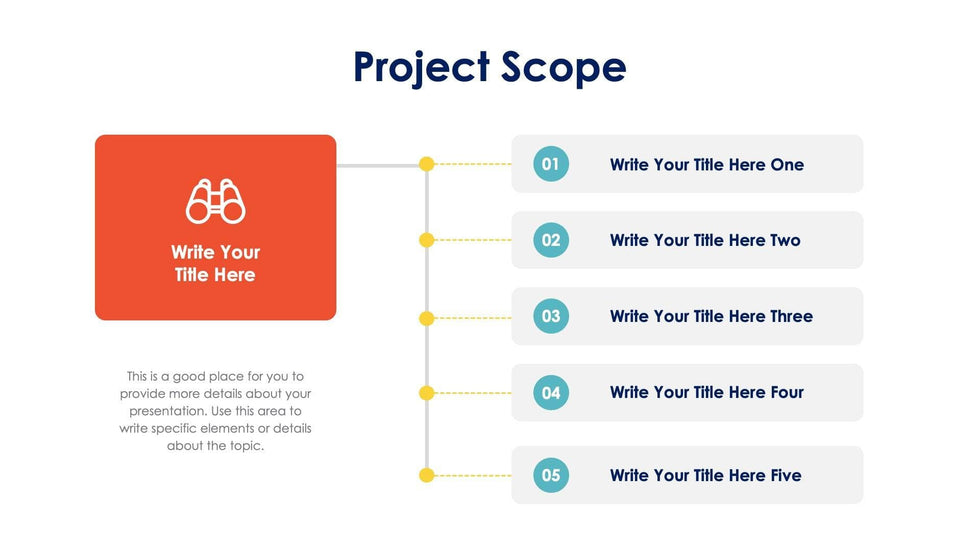 Project Scope

Write Your Title Here

This is a good place for you to provide more details about your presentation. Use this area to write specific elements or details about the topic.

01 Write Your Title Here One

02 Write Your Title Here Two

03 Write Your Title Here Three

04 Write Your Title Here Four

05 Write Your Title Here Five